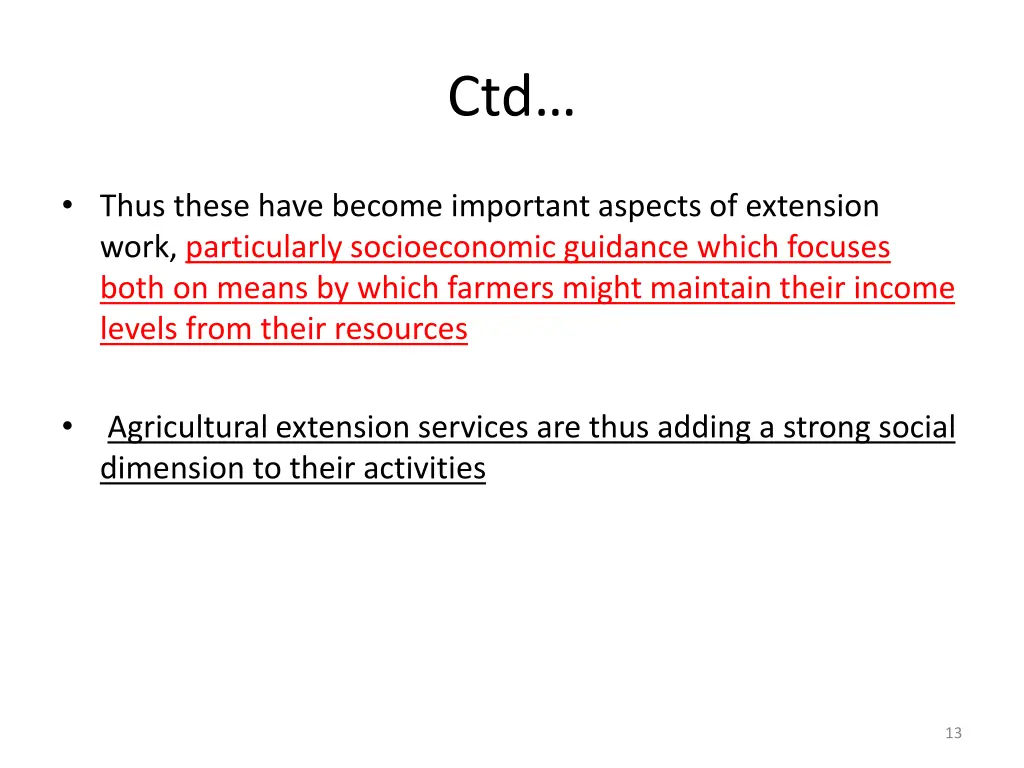 Ctd…

• Thus these have become important aspects of extension work, particularly socioeconomic guidance which focuses both on means by which farmers might maintain their income levels from their resources

• Agricultural extension services are thus adding a strong social dimension to their activities

13